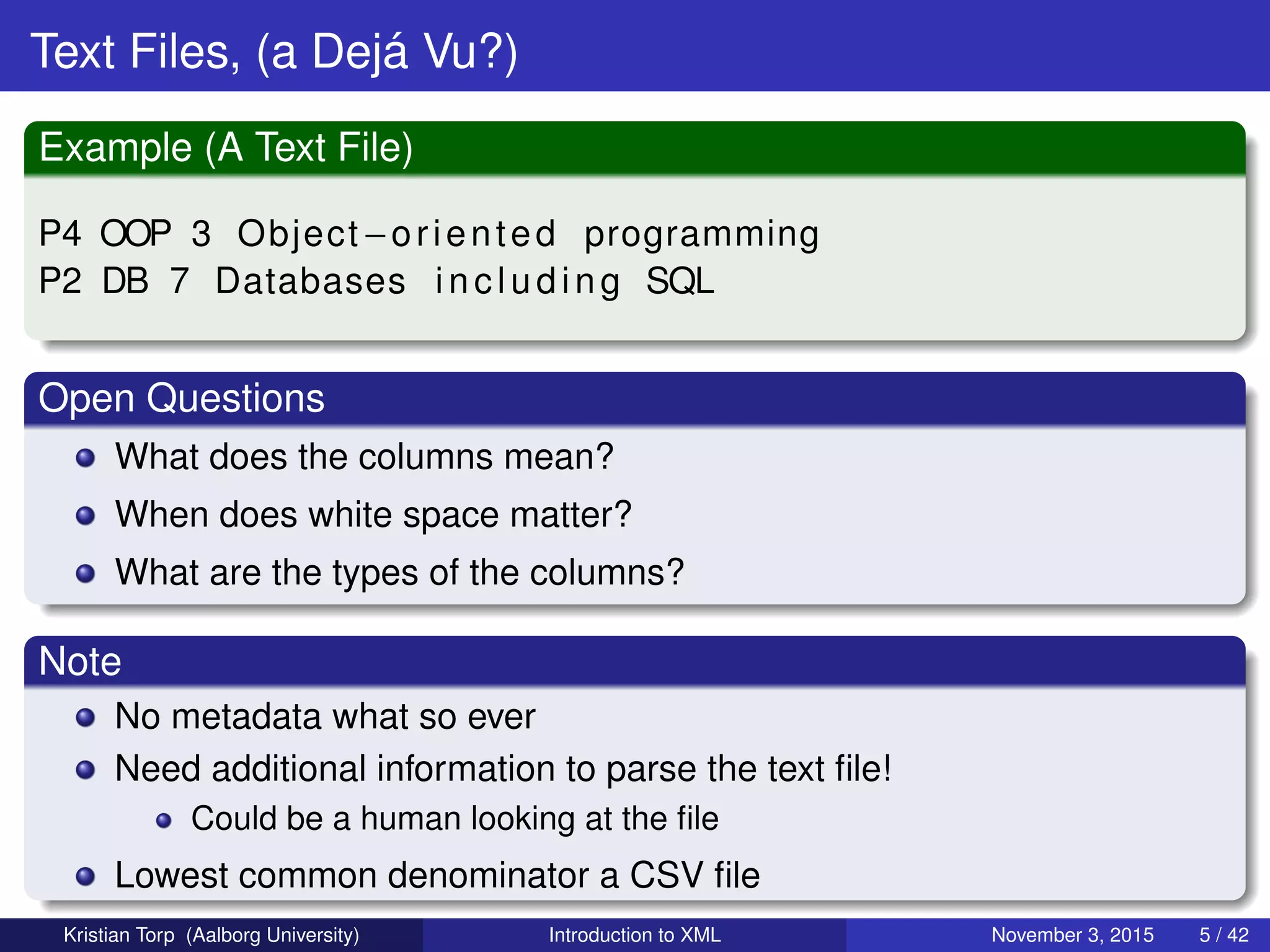 Text Files, (a Dejá Vu?)

Example (A Text File)

P4 OOP 3 Object−oriented programming
P2 DB 7 Databases including SQL

Open Questions

- What does the columns mean?
- When does white space matter?
- What are the types of the columns?

Note

- No metadata what so ever
- Need additional information to parse the text file!
  - Could be a human looking at the file
- Lowest common denominator a CSV file

Kristian Torp (Aalborg University) Introduction to XML November 3, 2015 5 / 42